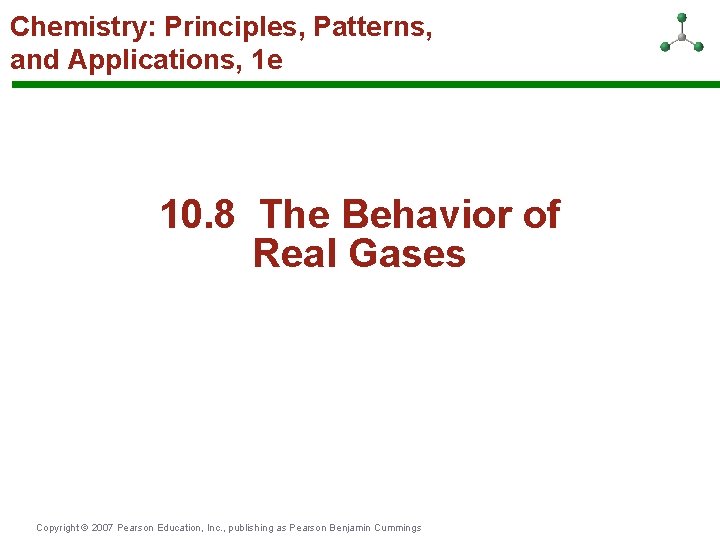 Chemistry: Principles, Patterns, and Applications, 1e

10.8 The Behavior of Real Gases

Copyright © 2007 Pearson Education, Inc., publishing as Pearson Benjamin Cummings